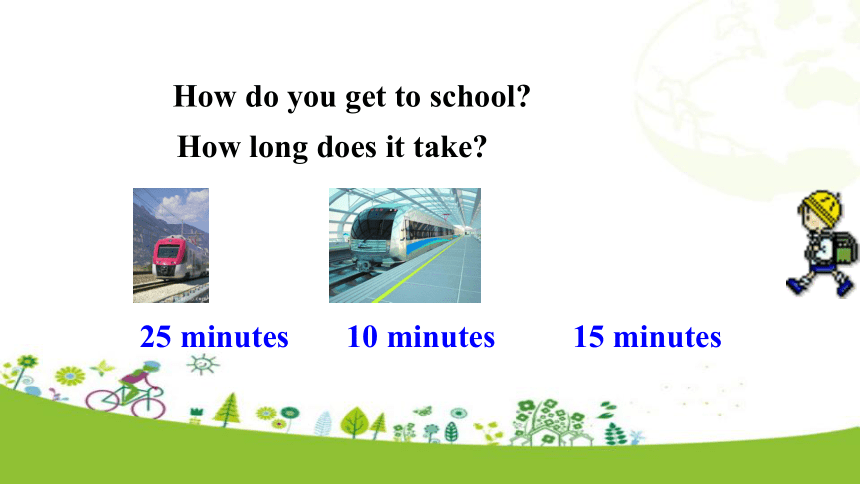 How do you get to school?
How long does it take?

25 minutes 10 minutes 15 minutes